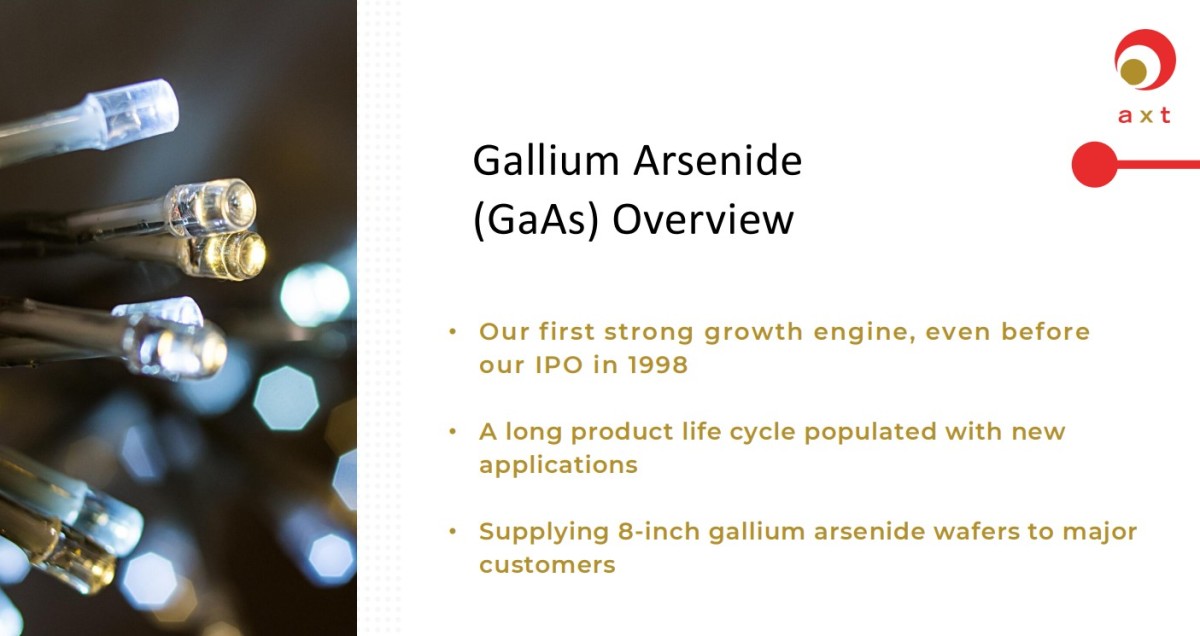 axt

Gallium Arsenide (GaAs) Overview

• Our first strong growth engine, even before our IPO in 1998

• A long product life cycle populated with new applications

• Supplying 8-inch gallium arsenide wafers to major customers